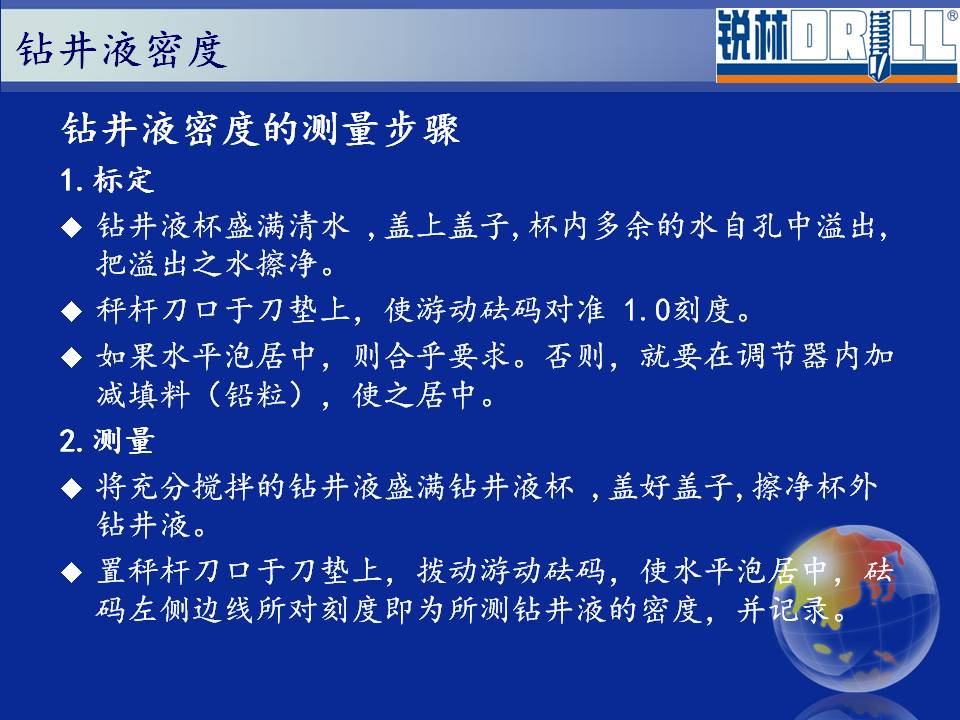 钻井液密度

锐林DRILL®

钻井液密度的测量步骤

1. 标定

◆ 钻井液杯盛满清水 ，盖上盖子，杯内多余的水自孔中溢出，把溢出之水擦净。

◆ 秤杆刀口于刀垫上，使游动砝码对准 1.0刻度。

◆ 如果水平泡居中，则合乎要求。否则，就要在调节器内加减填料（铅粒），使之居中。

2. 测量

◆ 将充分搅拌的钻井液盛满钻井液杯 ，盖好盖子，擦净杯外钻井液。

◆ 置秤杆刀口于刀垫上，拨动游动砝码，使水平泡居中，砝码左侧边线所对刻度即为所测钻井液的密度，并记录。